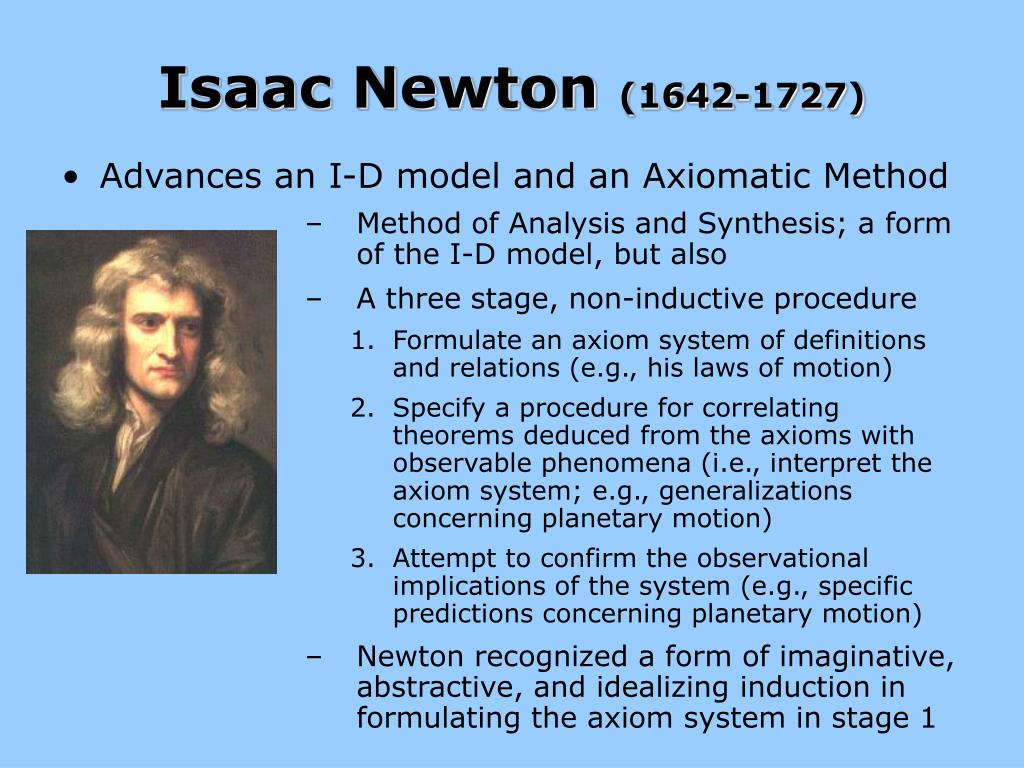 Isaac Newton (1642-1727)

• Advances an I-D model and an Axiomatic Method

– Method of Analysis and Synthesis; a form of the I-D model, but also

– A three stage, non-inductive procedure

1. Formulate an axiom system of definitions and relations (e.g., his laws of motion)

2. Specify a procedure for correlating theorems deduced from the axioms with observable phenomena (i.e., interpret the axiom system; e.g., generalizations concerning planetary motion)

3. Attempt to confirm the observational implications of the system (e.g., specific predictions concerning planetary motion)

– Newton recognized a form of imaginative, abstractive, and idealizing induction in formulating the axiom system in stage 1